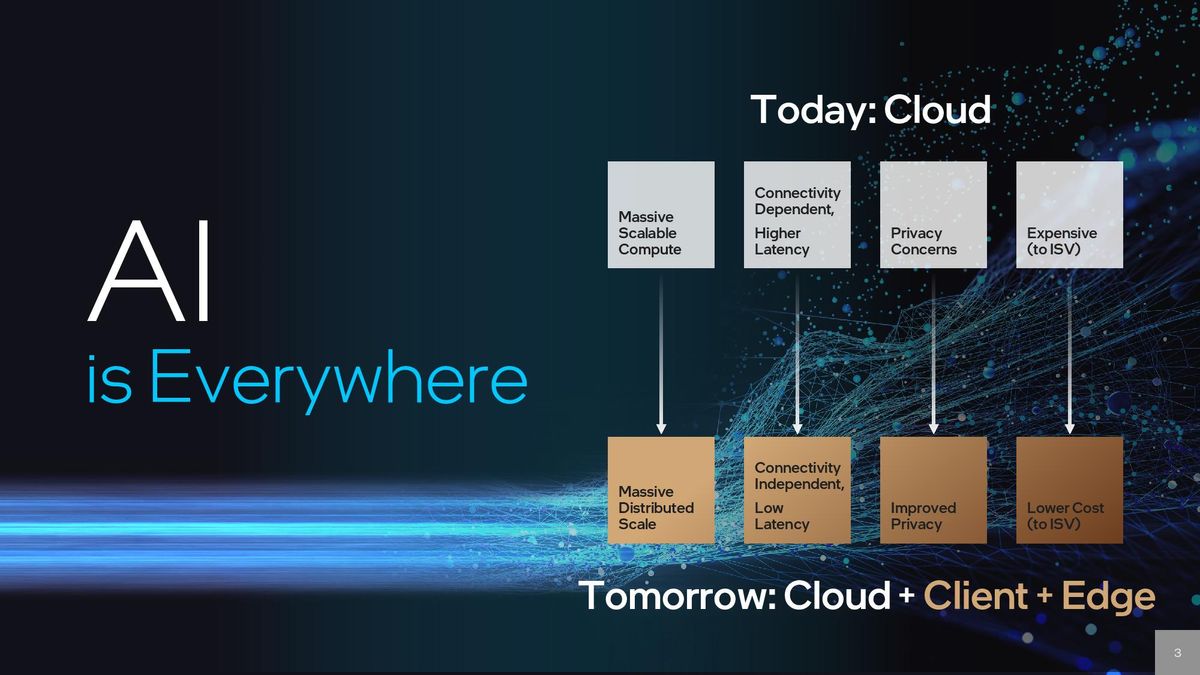 AI
is Everywhere

Today: Cloud

Massive Scalable Compute

Connectivity Dependent,

Higher Latency

Privacy Concerns

Expensive (to ISV)

Massive Distributed Scale

Connectivity Independent,

Low Latency

Improved Privacy

Lower Cost (to ISV)

Tomorrow: Cloud + Client + Edge

3